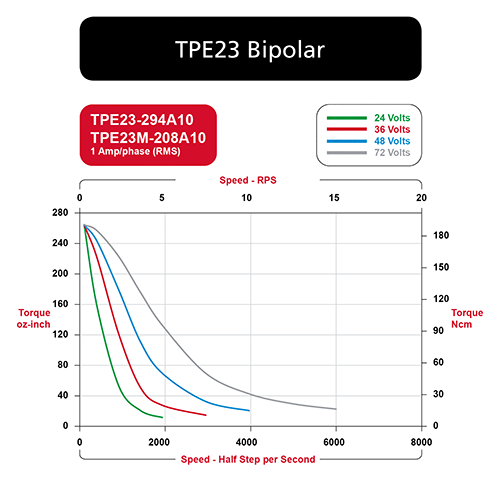 TPE23 Bipolar

TPE23-294A10
TPE23M-208A10
1 Amp/phase (RMS)

24 Volts
36 Volts
48 Volts
72 Volts

Speed - RPS

0 5 10 15 20

280
240
200
160
120
80
40
0

Torque
oz-inch

180
150
120
90
60
30
0

Torque
Ncm

0 2000 4000 6000 8000

Speed - Half Step per Second